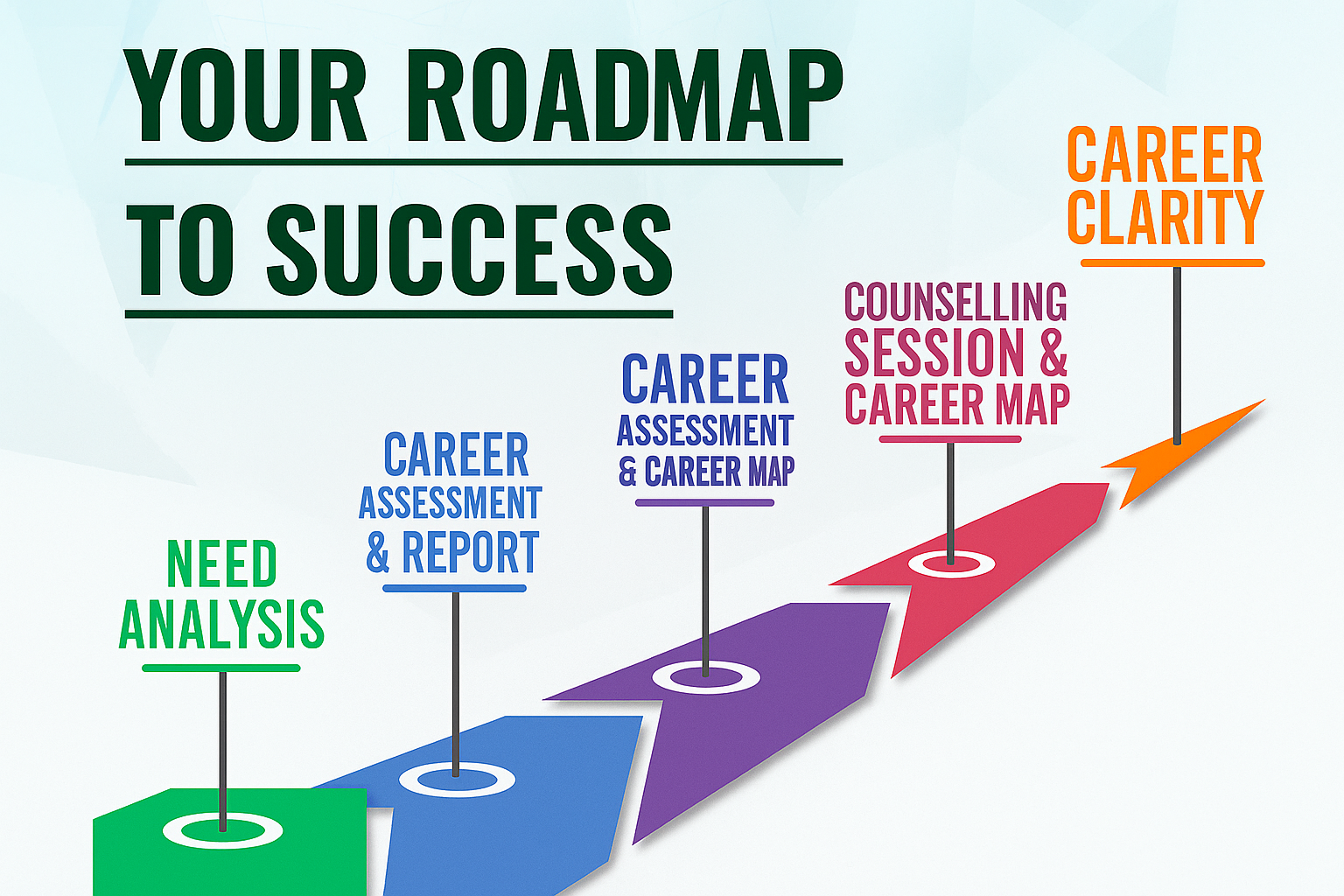 YOUR ROADMAP TO SUCCESS

NEED ANALYSIS

CAREER ASSESSMENT & REPORT

CAREER ASSESSMENT & CAREER MAP

COUNSELLING SESSION & CAREER MAP

CAREER CLARITY